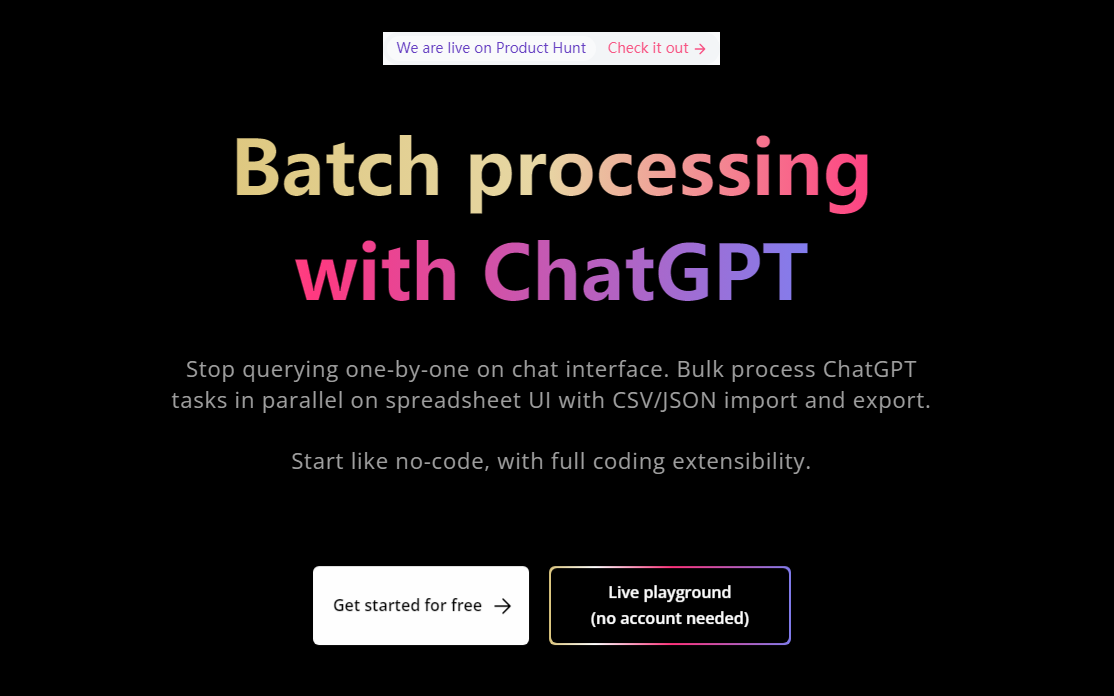 We are live on Product Hunt Check it out →

Batch processing with ChatGPT

Stop querying one-by-one on chat interface. Bulk process ChatGPT tasks in parallel on spreadsheet UI with CSV/JSON import and export.

Start like no-code, with full coding extensibility.

Get started for free →

Live playground
(no account needed)